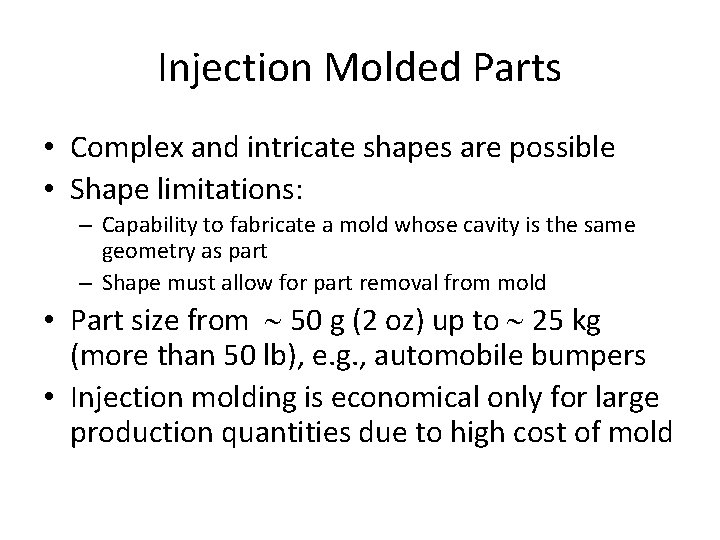 Injection Molded Parts

• Complex and intricate shapes are possible
• Shape limitations:
  – Capability to fabricate a mold whose cavity is the same geometry as part
  – Shape must allow for part removal from mold
• Part size from $\sim$ 50 g (2 oz) up to $\sim$ 25 kg (more than 50 lb), e.g., automobile bumpers
• Injection molding is economical only for large production quantities due to high cost of mold